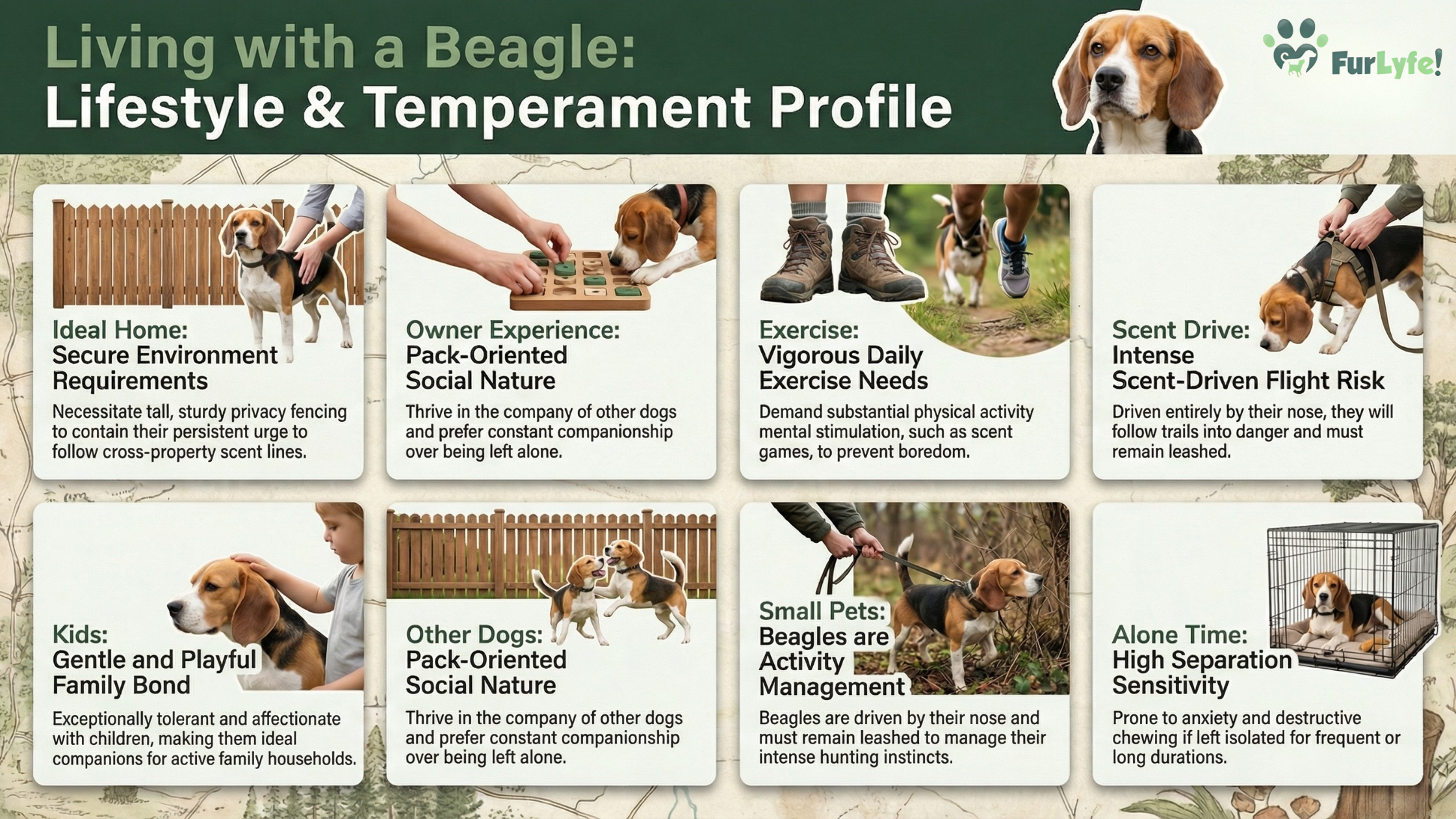 Living with a Beagle:
Lifestyle & Temperament Profile

FurLyfe!

Ideal Home:
Secure Environment Requirements
Necessitate tall, sturdy privacy fencing to contain their persistent urge to follow cross-property scent lines.

Owner Experience:
Pack-Oriented Social Nature
Thrive in the company of other dogs and prefer constant companionship over being left alone.

Exercise:
Vigorous Daily Exercise Needs
Demand substantial physical activity mental stimulation, such as scent games, to prevent boredom.

Scent Drive:
Intense Scent-Driven Flight Risk
Driven entirely by their nose, they will follow trails into danger and must remain leashed.

Kids:
Gentle and Playful Family Bond
Exceptionally tolerant and affectionate with children, making them ideal companions for active family households.

Other Dogs:
Pack-Oriented Social Nature
Thrive in the company of other dogs and prefer constant companionship over being left alone.

Small Pets:
Beagles are Activity Management
Beagles are driven by their nose and must remain leashed to manage their intense hunting instincts.

Alone Time:
High Separation Sensitivity
Prone to anxiety and destructive chewing if left isolated for frequent or long durations.